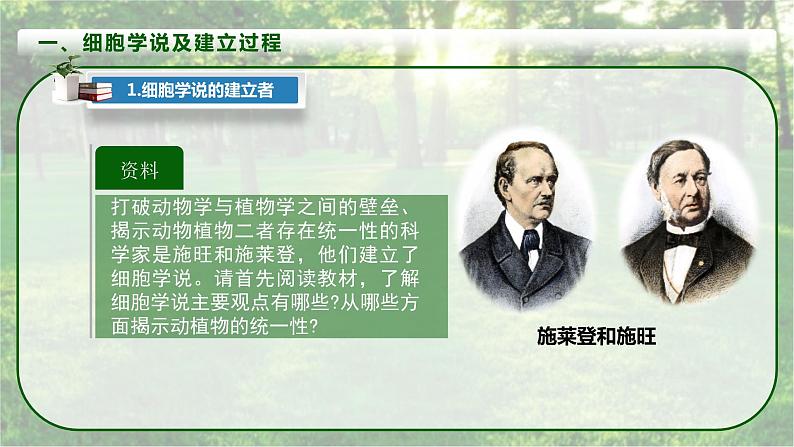 一、细胞学说及建立过程

1.细胞学说的建立者

资料

打破动物学与植物学之间的壁垒、揭示动物植物二者存在统一性的科学家是施旺和施莱登，他们建立了细胞学说。请首先阅读教材，了解细胞学说主要观点有哪些?从哪些方面揭示动植物的统一性?

施莱登和施旺